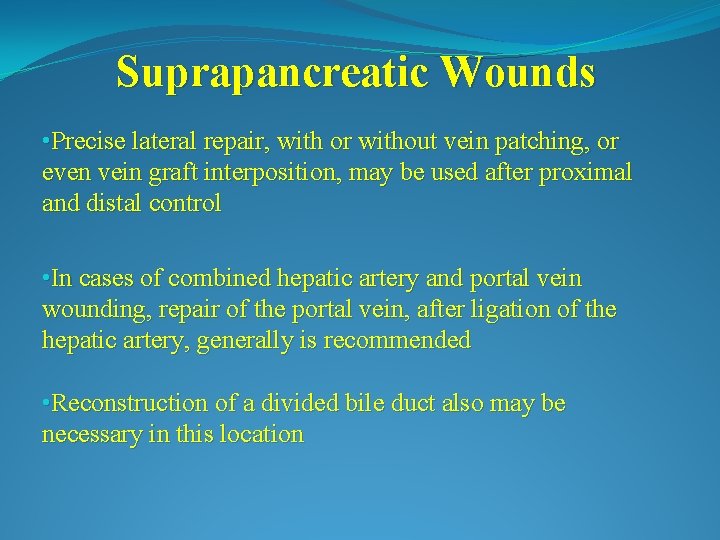 Suprapancreatic Wounds

•Precise lateral repair, with or without vein patching, or even vein graft interposition, may be used after proximal and distal control

•In cases of combined hepatic artery and portal vein wounding, repair of the portal vein, after ligation of the hepatic artery, generally is recommended

•Reconstruction of a divided bile duct also may be necessary in this location